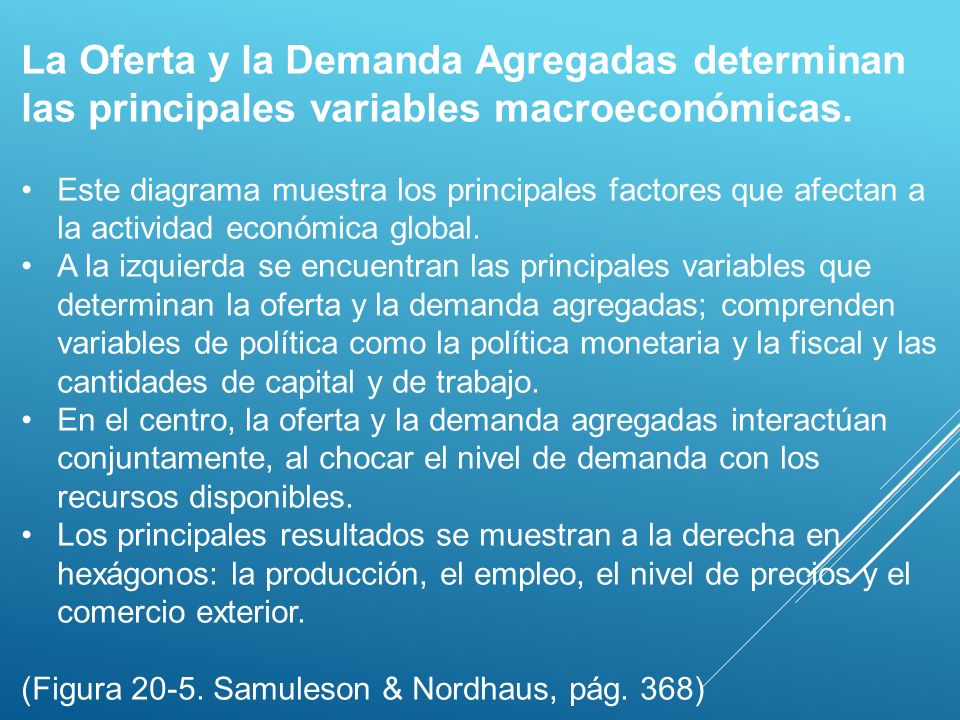 La Oferta y la Demanda Agregadas determinan las principales variables macroeconómicas.

• Este diagrama muestra los principales factores que afectan a la actividad económica global.
• A la izquierda se encuentran las principales variables que determinan la oferta y la demanda agregadas; comprenden variables de política como la política monetaria y la fiscal y las cantidades de capital y de trabajo.
• En el centro, la oferta y la demanda agregadas interactúan conjuntamente, al chocar el nivel de demanda con los recursos disponibles.
• Los principales resultados se muestran a la derecha en hexágonos: la producción, el empleo, el nivel de precios y el comercio exterior.

(Figura 20-5. Samuleson & Nordhaus, pág. 368)